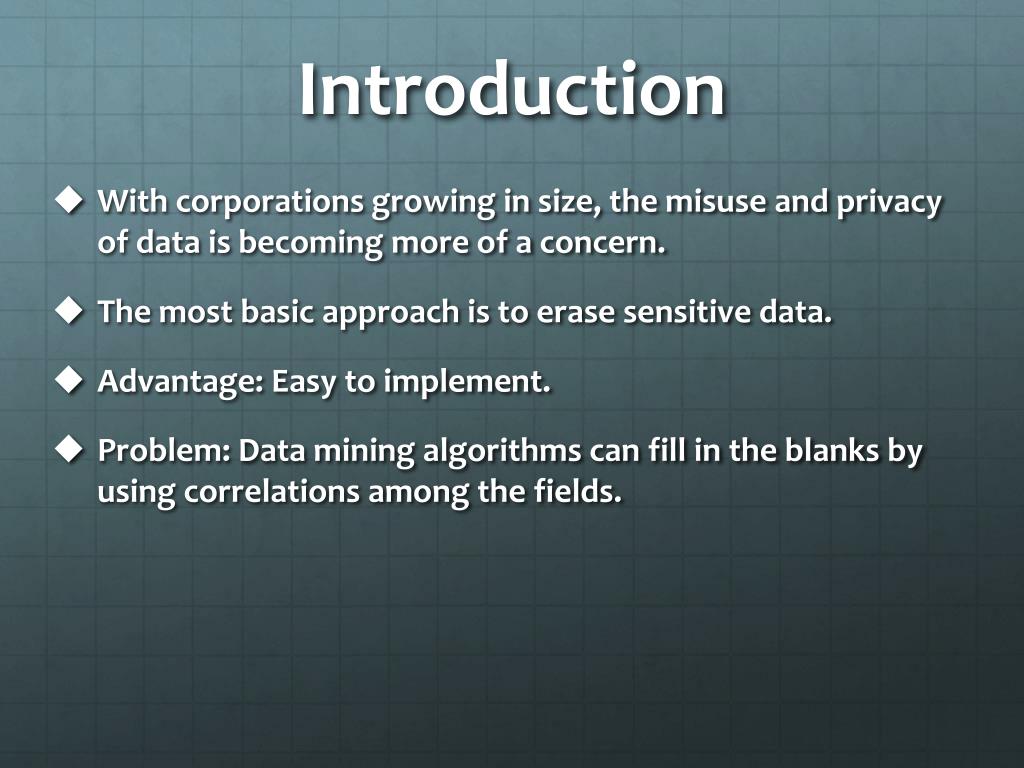 Introduction

◆ With corporations growing in size, the misuse and privacy of data is becoming more of a concern.

◆ The most basic approach is to erase sensitive data.

◆ Advantage: Easy to implement.

◆ Problem: Data mining algorithms can fill in the blanks by using correlations among the fields.